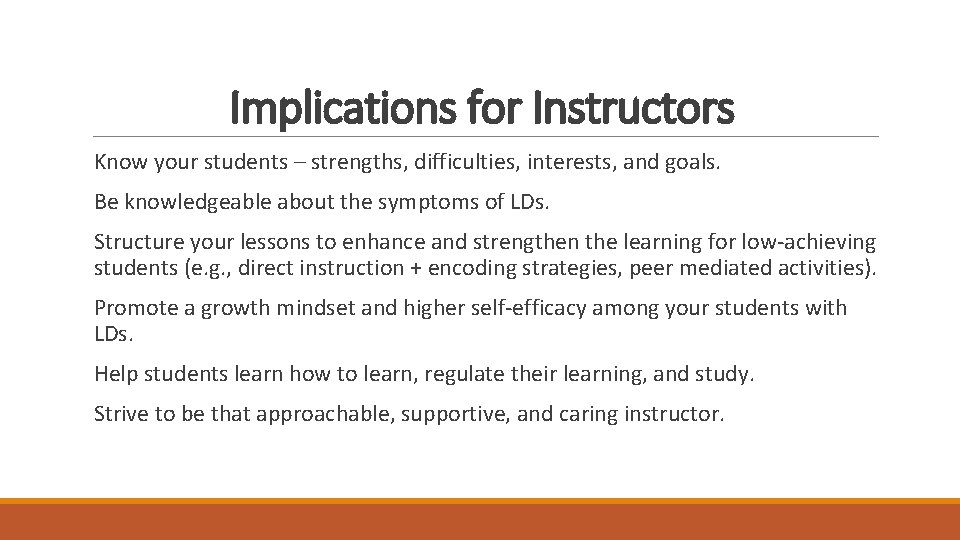 Implications for Instructors

Know your students – strengths, difficulties, interests, and goals.

Be knowledgeable about the symptoms of LDs.

Structure your lessons to enhance and strengthen the learning for low-achieving students (e.g., direct instruction + encoding strategies, peer mediated activities).

Promote a growth mindset and higher self-efficacy among your students with LDs.

Help students learn how to learn, regulate their learning, and study.

Strive to be that approachable, supportive, and caring instructor.